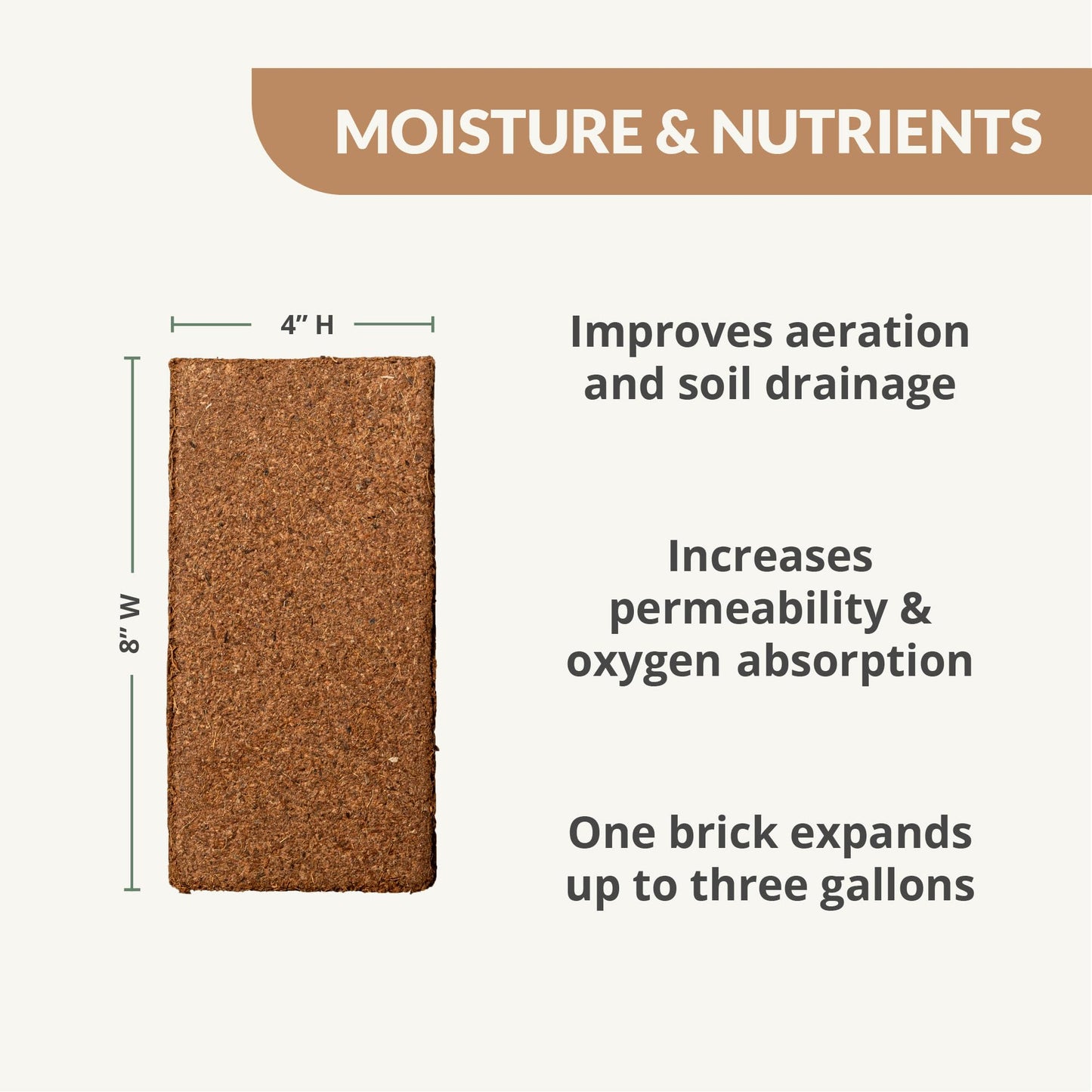 MOISTURE & NUTRIENTS

4” H

8” W

Improves aeration and soil drainage

Increases permeability & oxygen absorption

One brick expands up to three gallons